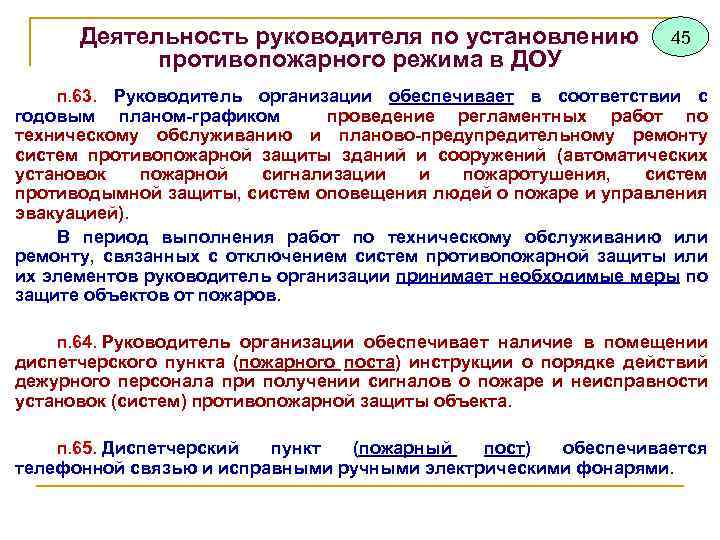 Деятельность руководителя по установлению противопожарного режима в ДОУ

45

п.63. Руководитель организации обеспечивает в соответствии с годовым планом-графиком проведение регламентных работ по техническому обслуживанию и планово-предупредительному ремонту систем противопожарной защиты зданий и сооружений (автоматических установок пожарной сигнализации и пожаротушения, систем противодымной защиты, систем оповещения людей о пожаре и управления эвакуацией).

В период выполнения работ по техническому обслуживанию или ремонту, связанных с отключением систем противопожарной защиты или их элементов руководитель организации принимает необходимые меры по защите объектов от пожаров.

п.64. Руководитель организации обеспечивает наличие в помещении диспетчерского пункта (пожарного поста) инструкции о порядке действий дежурного персонала при получении сигналов о пожаре и неисправности установок (систем) противопожарной защиты объекта.

п.65. Диспетчерский пункт (пожарный пост) обеспечивается телефонной связью и исправными ручными электрическими фонарями.